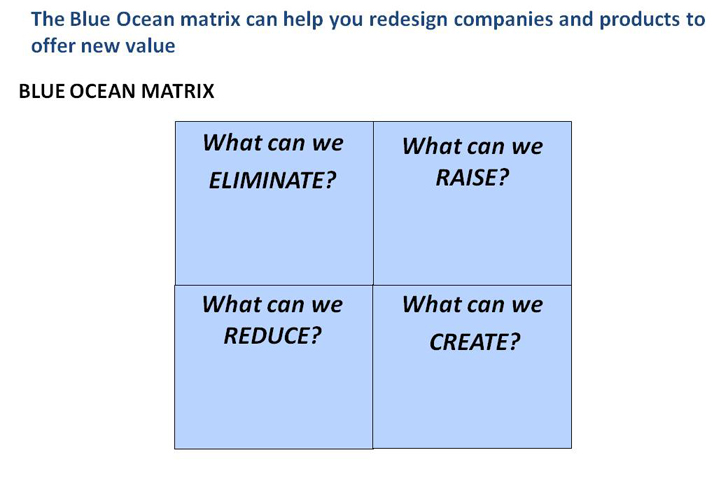 The Blue Ocean matrix can help you redesign companies and products to offer new value

BLUE OCEAN MATRIX

| What can we ELIMINATE? | What can we RAISE? |
|---|---|
| What can we REDUCE? | What can we CREATE? |